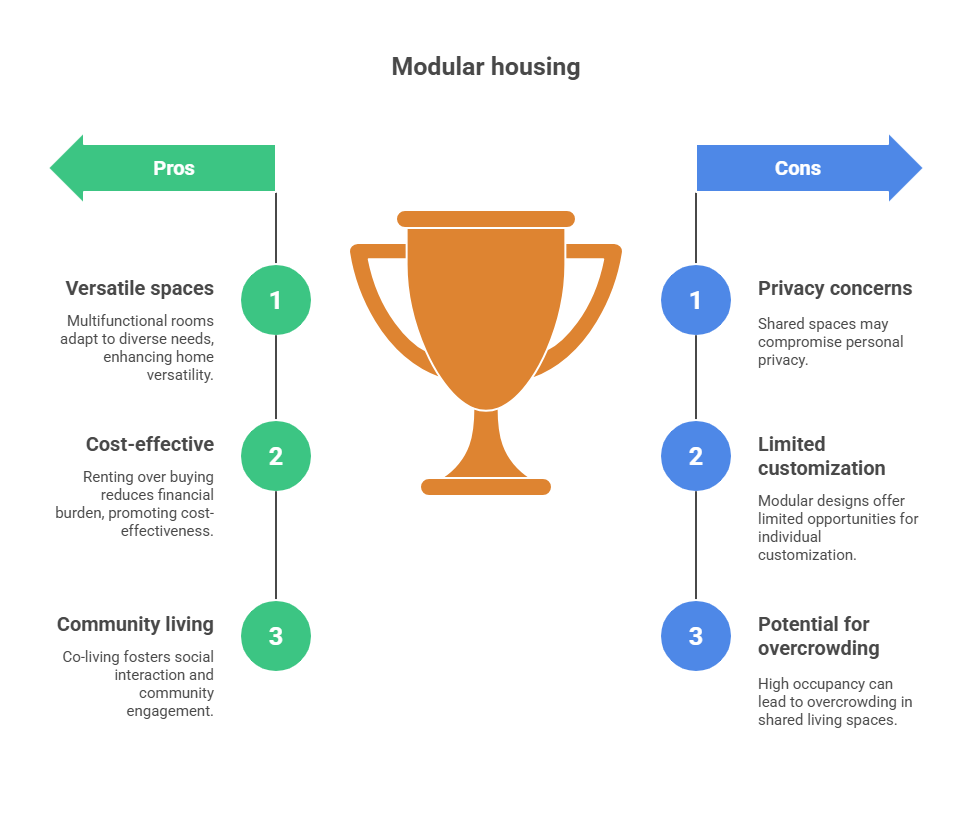 Modular housing

Pros

1
Versatile spaces
Multifunctional rooms adapt to diverse needs, enhancing home versatility.

2
Cost-effective
Renting over buying reduces financial burden, promoting cost-effectiveness.

3
Community living
Co-living fosters social interaction and community engagement.

Cons

1
Privacy concerns
Shared spaces may compromise personal privacy.

2
Limited customization
Modular designs offer limited opportunities for individual customization.

3
Potential for overcrowding
High occupancy can lead to overcrowding in shared living spaces.